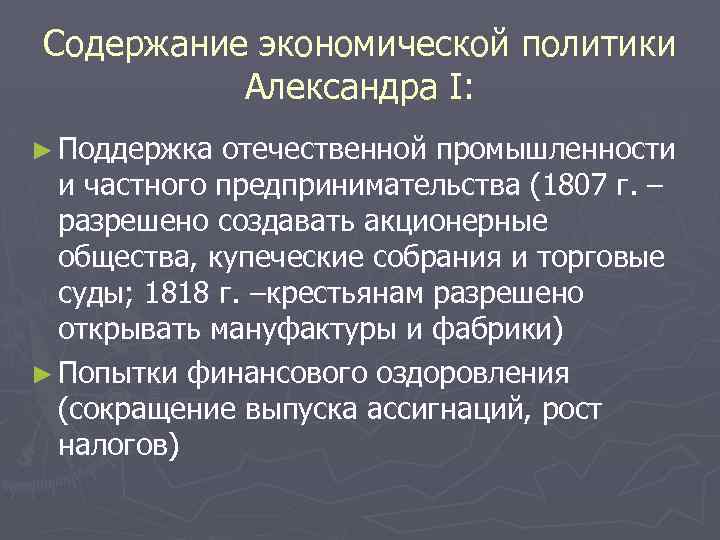 Содержание экономической политики Александра I:

► Поддержка отечественной промышленности и частного предпринимательства (1807 г. – разрешено создавать акционерные общества, купеческие собрания и торговые суды; 1818 г. –крестьянам разрешено открывать мануфактуры и фабрики)

► Попытки финансового оздоровления (сокращение выпуска ассигнаций, рост налогов)